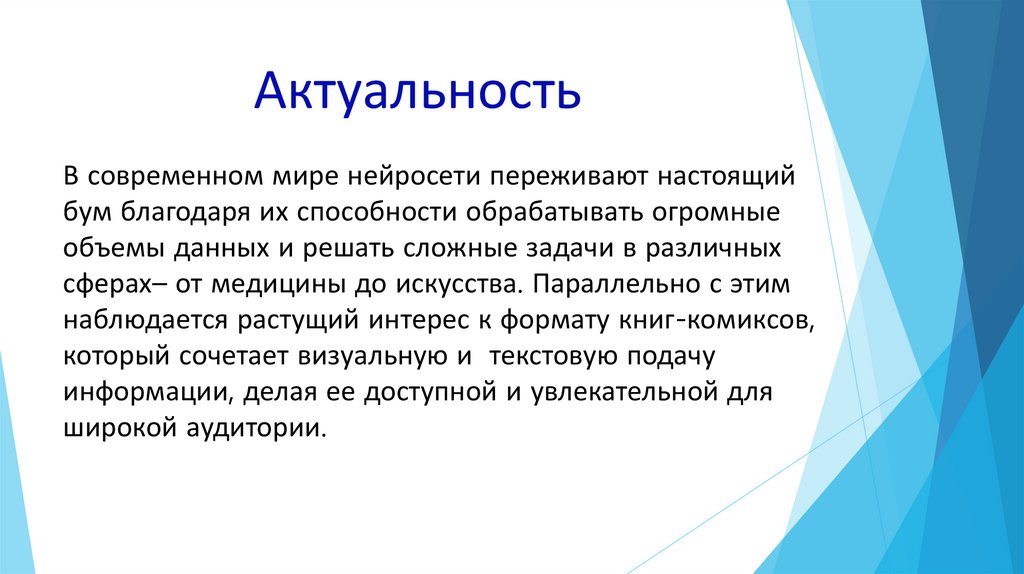 Актуальность

В современном мире нейросети переживают настоящий бум благодаря их способности обрабатывать огромные объемы данных и решать сложные задачи в различных сферах– от медицины до искусства. Параллельно с этим наблюдается растущий интерес к формату книг-комиксов, который сочетает визуальную и  текстовую подачу информации, делая ее доступной и увлекательной для широкой аудитории.